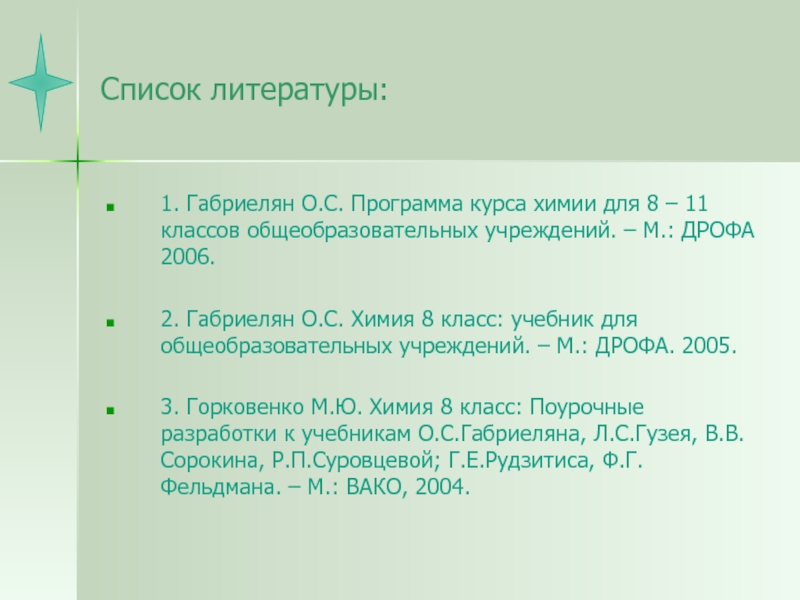 Список литературы:

1. Габриелян О.С. Программа курса химии для 8 – 11 классов общеобразовательных учреждений. – М.: ДРОФА 2006.

2. Габриелян О.С. Химия 8 класс: учебник для общеобразовательных учреждений. – М.: ДРОФА. 2005.

3. Горковенко М.Ю. Химия 8 класс: Поурочные разработки к учебникам О.С.Габриеляна, Л.С.Гузея, В.В. Сорокина, Р.П.Суровцевой; Г.Е.Рудзитиса, Ф.Г. Фельдмана. – М.: ВАКО, 2004.